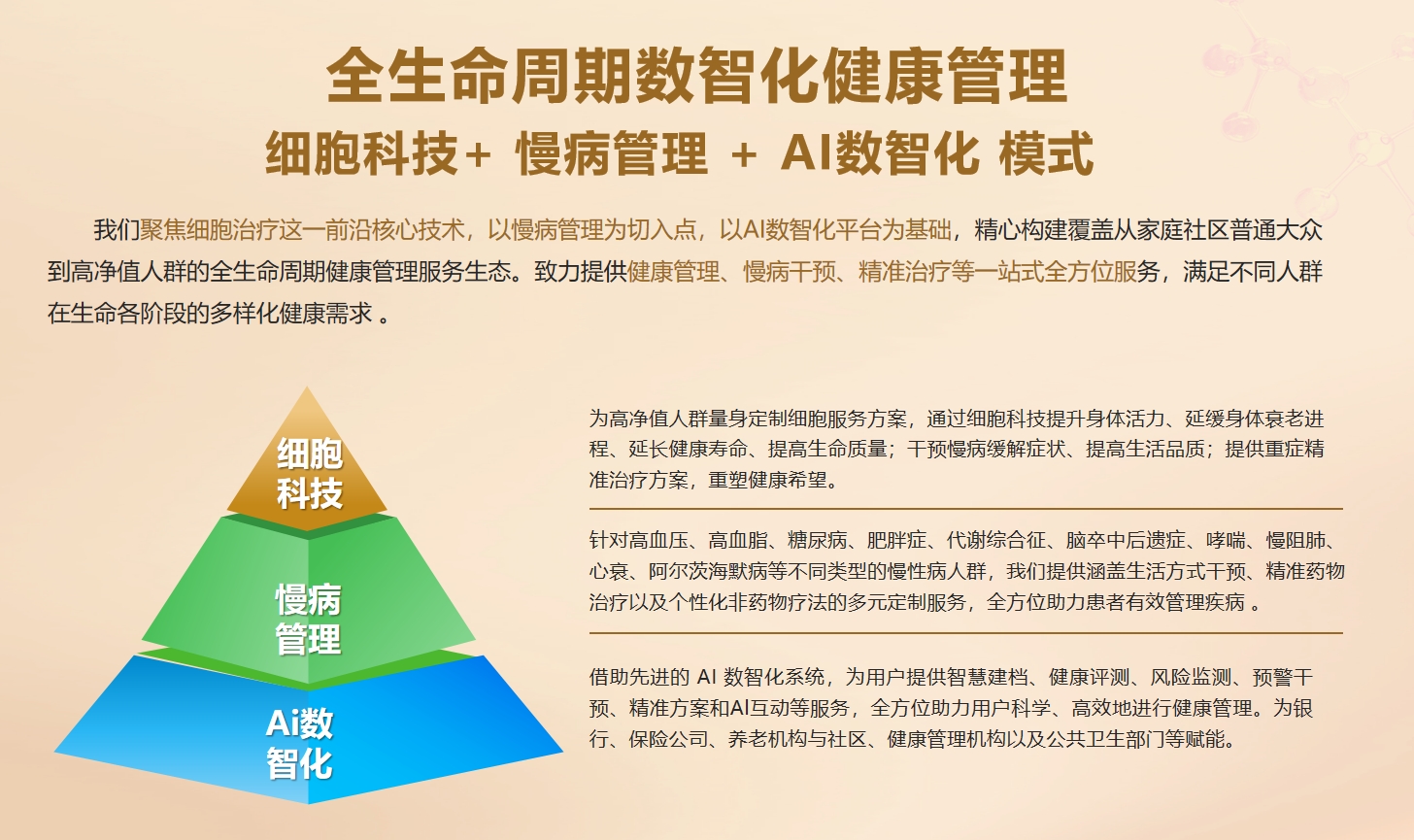 全生命周期数智化健康管理

细胞科技+ 慢病管理 + AI数智化 模式

我们聚焦细胞治疗这一前沿核心技术，以慢病管理为切入点，以AI数智化平台为基础，精心构建覆盖从家庭社区普通大众到高净值人群的全生命周期健康管理服务生态。致力提供健康管理、慢病干预、精准治疗等一站式全方位服务，满足不同人群在生命各阶段的多样化健康需求 。

细胞科技

慢病管理

Ai数智化

为高净值人群量身定制细胞服务方案，通过细胞科技提升身体活力、延缓身体衰老进程、延长健康寿命、提高生命质量；干预慢病缓解症状、提高生活品质；提供重症精准治疗方案，重塑健康希望。

针对高血压、高血脂、糖尿病、肥胖症、代谢综合征、脑卒中后遗症、哮喘、慢阻肺、心衰、阿尔茨海默病等不同类型的慢性病人群，我们提供涵盖生活方式干预、精准药物治疗以及个性化非药物疗法的多元定制服务，全方位助力患者有效管理疾病 。

借助先进的 AI 数智化系统，为用户提供智慧建档、健康评测、风险监测、预警干预、精准方案和AI互动等服务，全方位助力用户科学、高效地进行健康管理。为银行、保险公司、养老机构与社区、健康管理机构以及公共卫生部门等赋能。